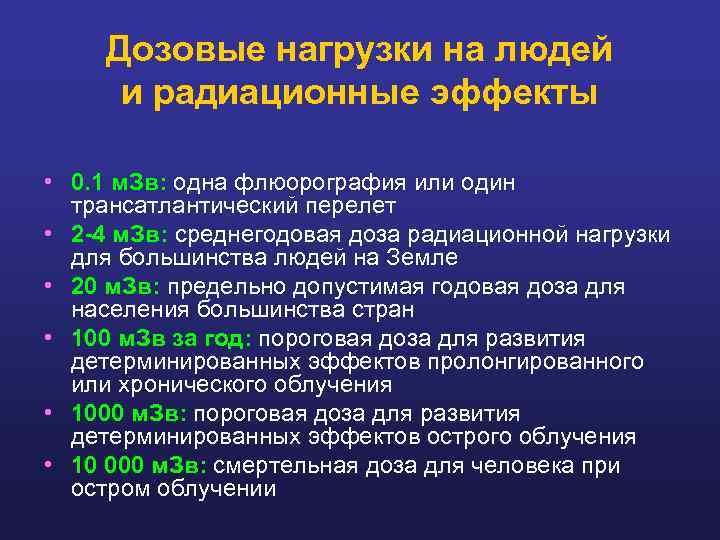 Дозовые нагрузки на людей и радиационные эффекты

• 0.1 мЗв: одна флюорография или один трансатлантический перелет
• 2-4 мЗв: среднегодовая доза радиационной нагрузки для большинства людей на Земле
• 20 мЗв: предельно допустимая годовая доза для населения большинства стран
• 100 мЗв за год: пороговая доза для развития детерминированных эффектов пролонгированного или хронического облучения
• 1000 мЗв: пороговая доза для развития детерминированных эффектов острого облучения
• 10 000 мЗв: смертельная доза для человека при остром облучении